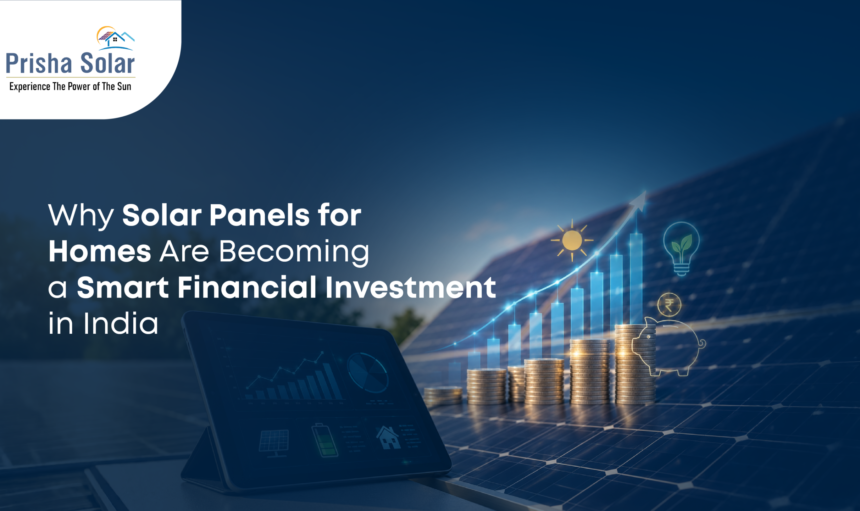 Prisha Solar
Experience The Power of The Sun

Why Solar Panels for Homes Are Becoming a Smart Financial Investment in India

₹